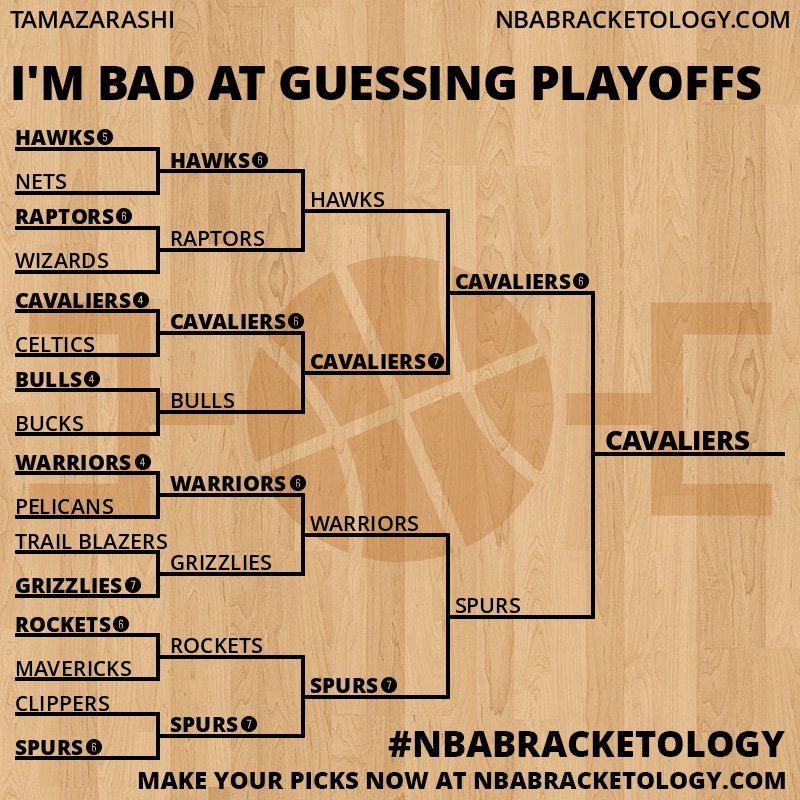 TAMAZARASHI NBABRACKETOLOGY.COM

I'M BAD AT GUESSING PLAYOFFS

HAWKS 5
NETS
RAPTORS 6
WIZARDS
CAVALIERS 4
CELTICS
BULLS 4
BUCKS
WARRIORS 4
PELICANS
TRAIL BLAZERS
GRIZZLIES 7
ROCKETS 6
MAVERICKS
CLIPPERS
SPURS 6

HAWKS 6
RAPTORS
CAVALIERS 6
BULLS
WARRIORS 6
GRIZZLIES
ROCKETS
SPURS 7

HAWKS
CAVALIERS 7
WARRIORS
SPURS 7

CAVALIERS 6
SPURS

CAVALIERS

#NBABRACKETOLOGY
MAKE YOUR PICKS NOW AT NBABRACKETOLOGY.COM